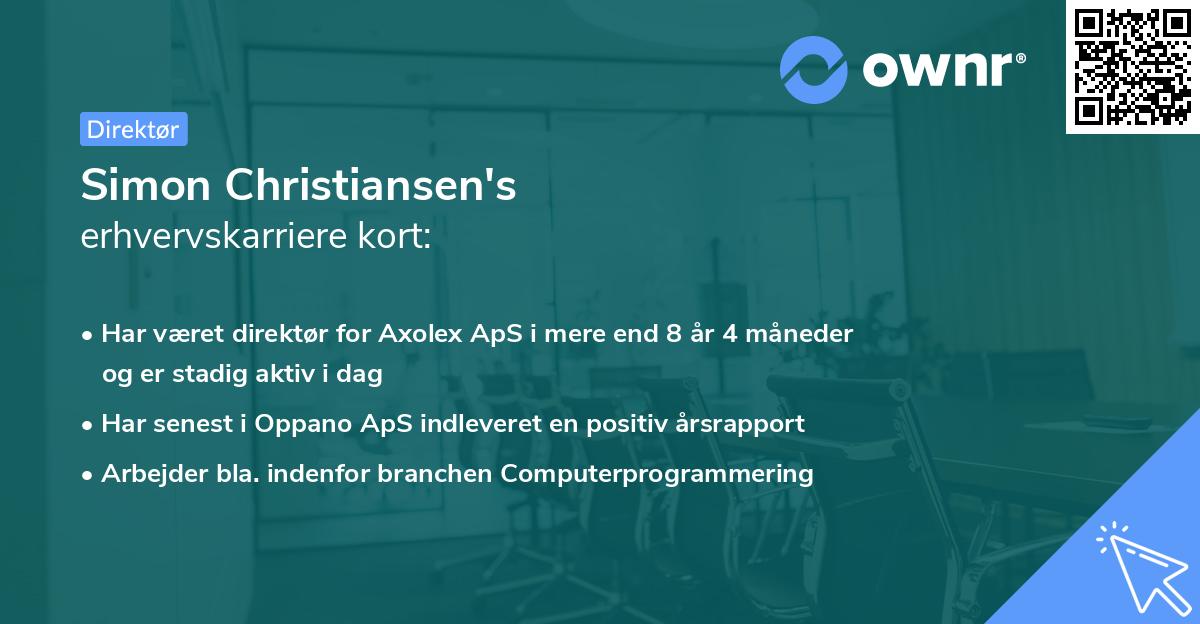 ownr®

Direktør

Simon Christiansen's
erhvervskarriere kort:

• Har været direktør for Axolex ApS i mere end 8 år 4 måneder og er stadig aktiv i dag
• Har senest i Oppano ApS indleveret en positiv årsrapport
• Arbejder bla. indenfor branchen Computerprogrammering